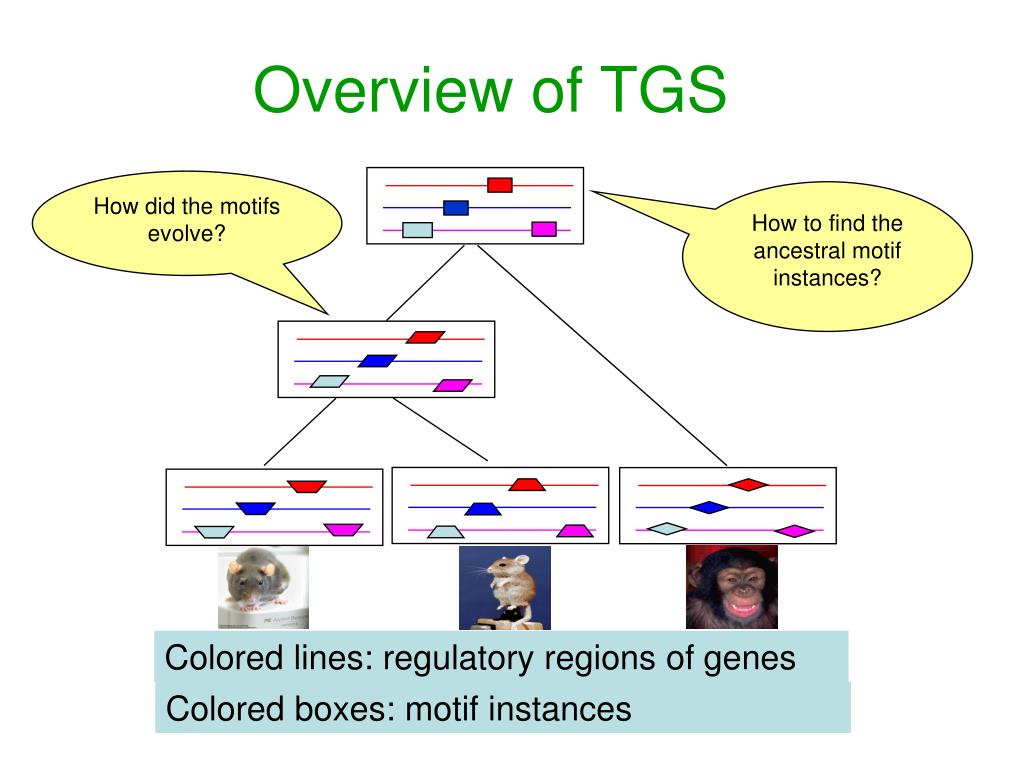 Overview of TGS

How did the motifs evolve?

How to find the ancestral motif instances?

Colored lines: regulatory regions of genes

Colored boxes: motif instances